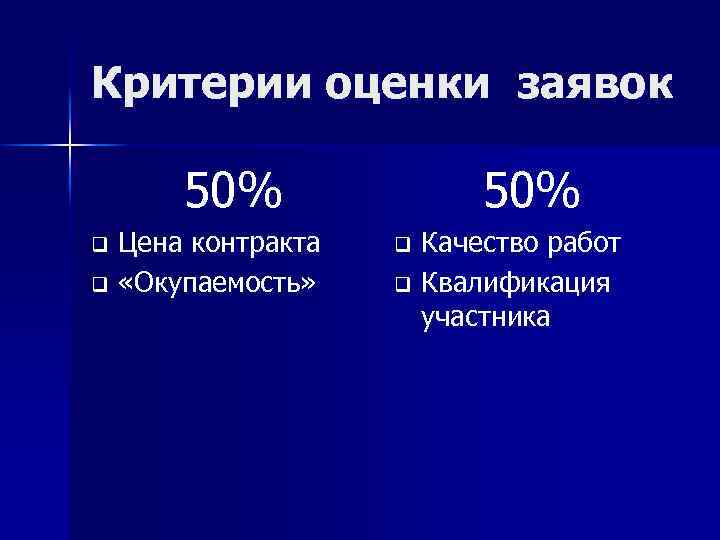 Критерии оценки заявок

50%

- Цена контракта
- «Окупаемость»

50%

- Качество работ
- Квалификация участника